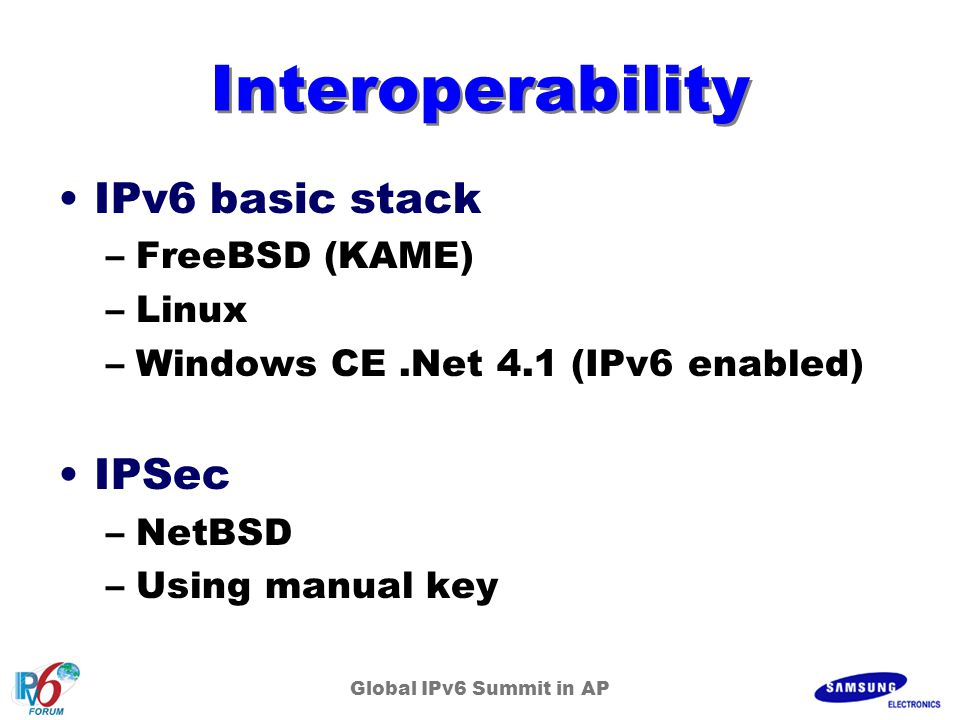 Interoperability

• IPv6 basic stack
– FreeBSD (KAME)
– Linux
– Windows CE .Net 4.1 (IPv6 enabled)

• IPSec
– NetBSD
– Using manual key

IPv6 FORUM

Global IPv6 Summit in AP

SAMSUNG ELECTRONICS